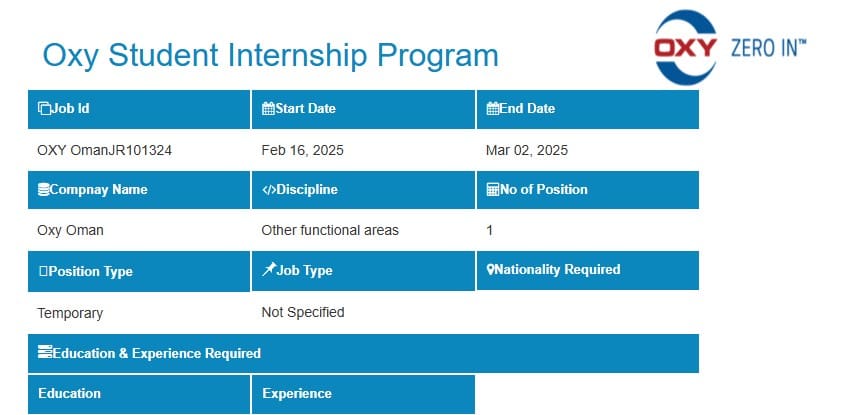 Oxy Student Internship Program

OXY ZERO IN™

| Job Id | Start Date | End Date |
|---|---|---|
| OXY OmanJR101324 | Feb 16, 2025 | Mar 02, 2025 |
| Compnay Name | </>Discipline | No of Position |
| Oxy Oman | Other functional areas | 1 |
| Position Type | Job Type | Nationality Required |
| Temporary | Not Specified | |

Education & Experience Required

| Education | Experience |
|---|---|